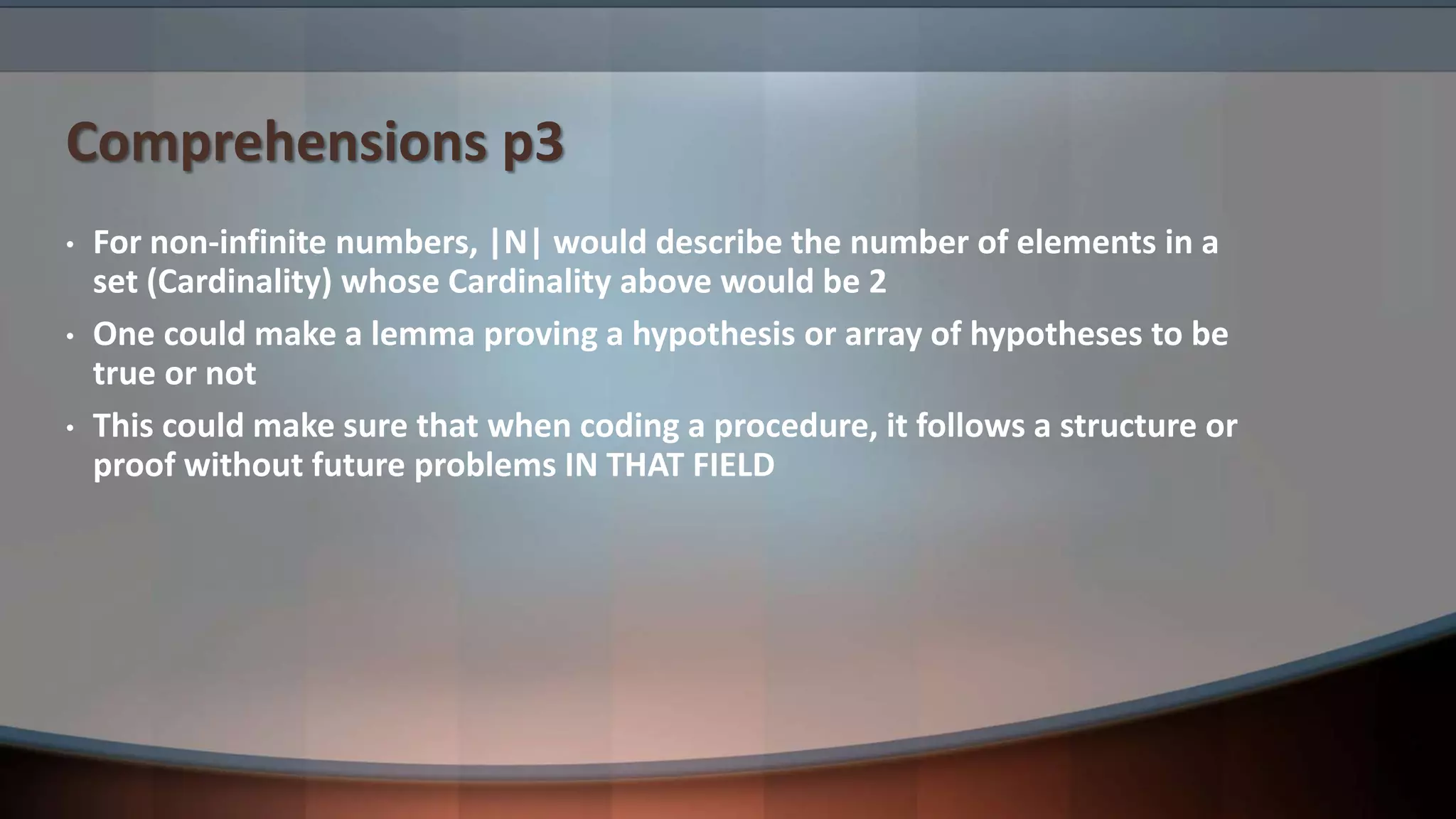 Comprehensions p3

• For non-infinite numbers, |N| would describe the number of elements in a set (Cardinality) whose Cardinality above would be 2

• One could make a lemma proving a hypothesis or array of hypotheses to be true or not

• This could make sure that when coding a procedure, it follows a structure or proof without future problems IN THAT FIELD